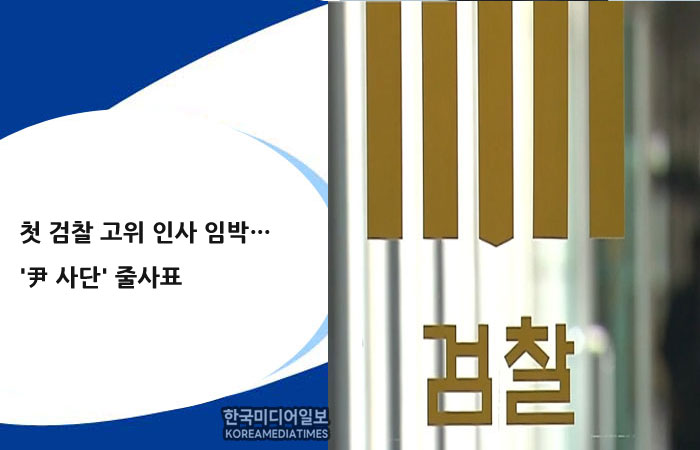 첫 검찰 고위 인사 임박…

'尹 사단' 줄사표

한국미디어일보
KOREAMEDIATIMES

검찰